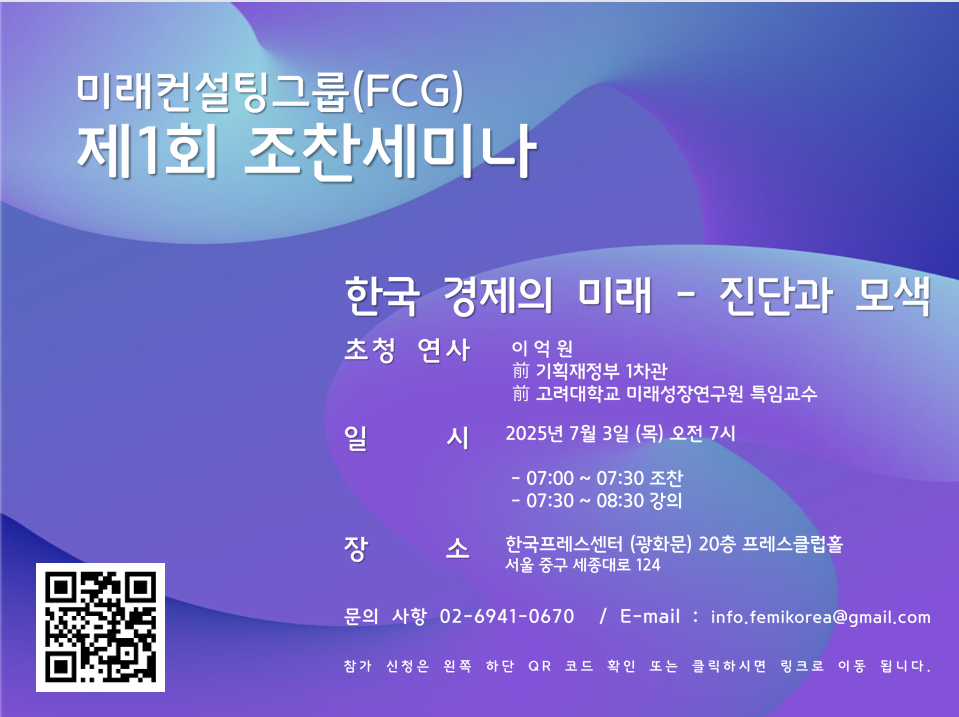 미래컨설팅그룹(FCG)
제1회 조찬세미나

한국 경제의 미래 - 진단과 모색

초청 연사 이억원
前 기획재정부 1차관
前 고려대학교 미래성장연구원 특임교수

일 시 2025년 7월 3일 (목) 오전 7시

- 07:00 ~ 07:30 조찬
- 07:30 ~ 08:30 강의

장 소 한국프레스센터 (광화문) 20층 프레스클럽홀
서울 중구 세종대로 124

문의 사항 02-6941-0670 / E-mail : info.femikorea@gmail.com

참가 신청은 왼쪽 하단 QR 코드 확인 또는 클릭하시면 링크로 이동 됩니다.